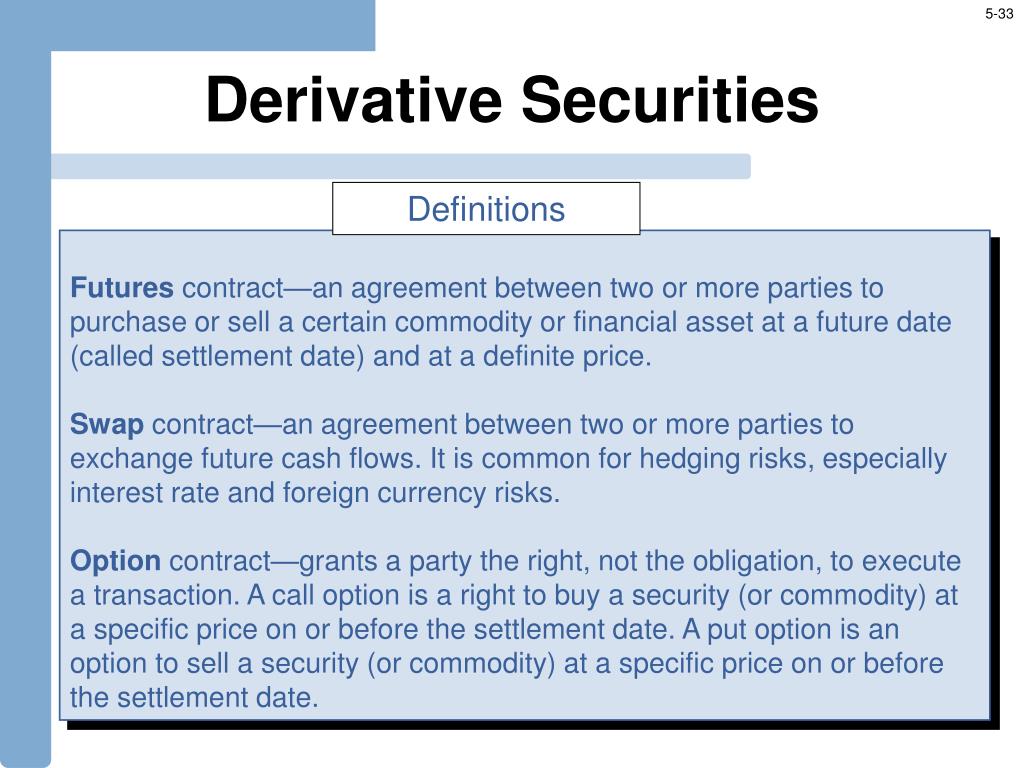 5-33

Derivative Securities

Definitions

Futures contract—an agreement between two or more parties to purchase or sell a certain commodity or financial asset at a future date (called settlement date) and at a definite price.

Swap contract—an agreement between two or more parties to exchange future cash flows. It is common for hedging risks, especially interest rate and foreign currency risks.

Option contract—grants a party the right, not the obligation, to execute a transaction. A call option is a right to buy a security (or commodity) at a specific price on or before the settlement date. A put option is an option to sell a security (or commodity) at a specific price on or before the settlement date.